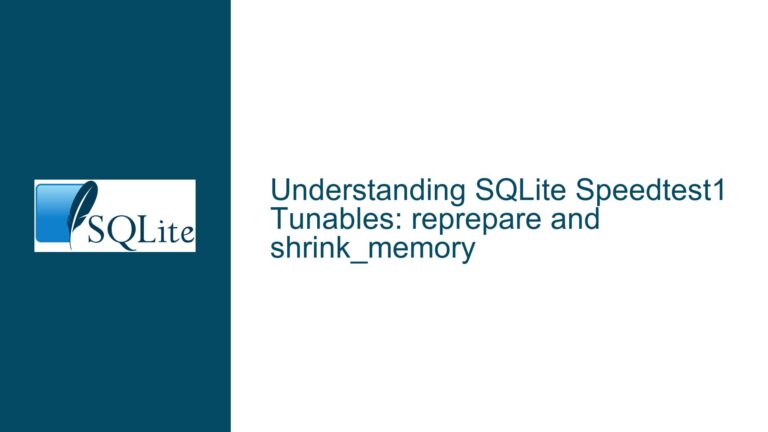 SQLite

Understanding SQLite Speedtest1 Tunables: reprepare and shrink_memory